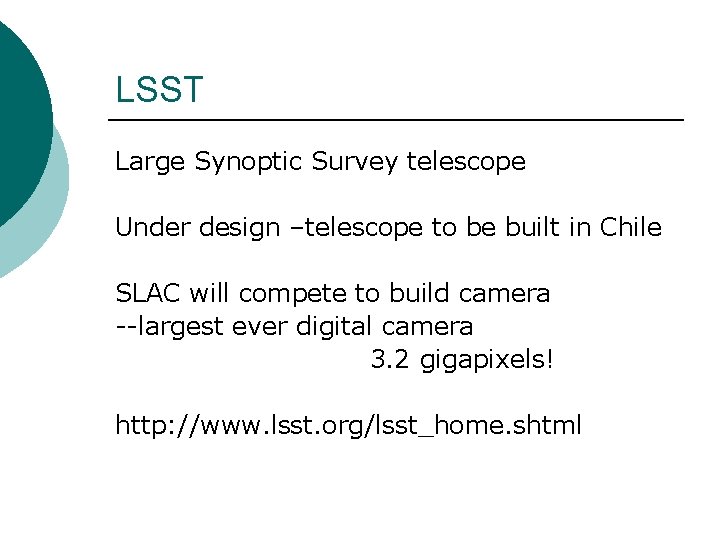 LSST

Large Synoptic Survey telescope

Under design –telescope to be built in Chile

SLAC will compete to build camera
--largest ever digital camera
3.2 gigapixels!

http://www.lsst.org/lsst_home.shtml